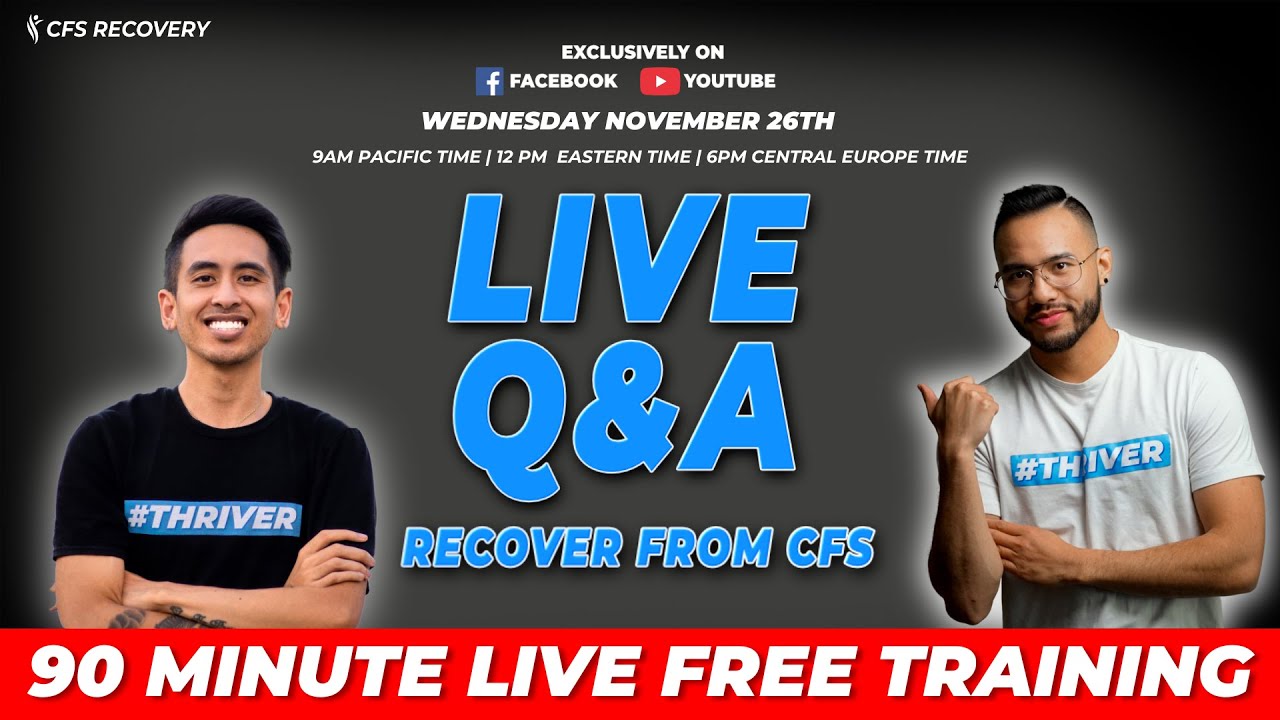 CFS RECOVERY

EXCLUSIVELY ON
FACEBOOK YOUTUBE
WEDNESDAY NOVEMBER 26TH
9AM PACIFIC TIME | 12 PM EASTERN TIME | 6PM CENTRAL EUROPE TIME

LIVE
Q&A
RECOVER FROM CFS

#THRIVER

#THRIVER

90 MINUTE LIVE FREE TRAINING